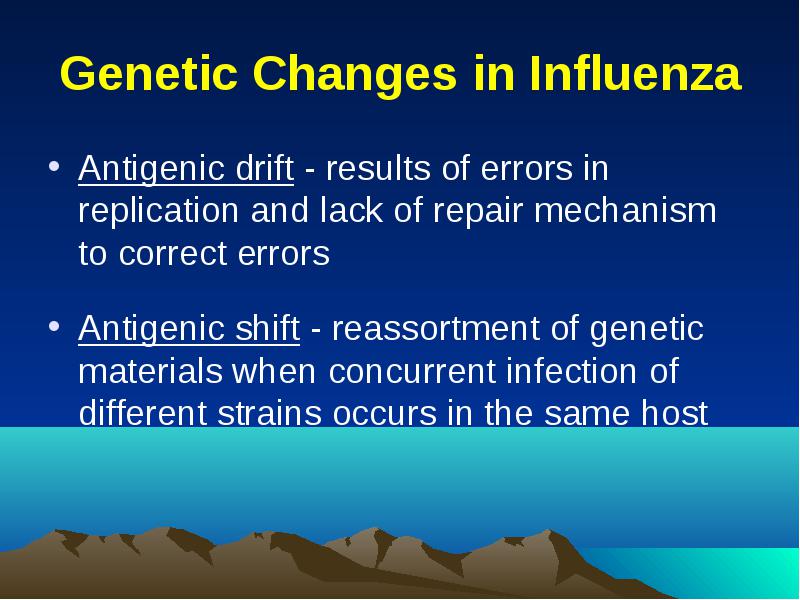 Genetic Changes in Influenza

• Antigenic drift - results of errors in replication and lack of repair mechanism to correct errors

• Antigenic shift - reassortment of genetic materials when concurrent infection of different strains occurs in the same host